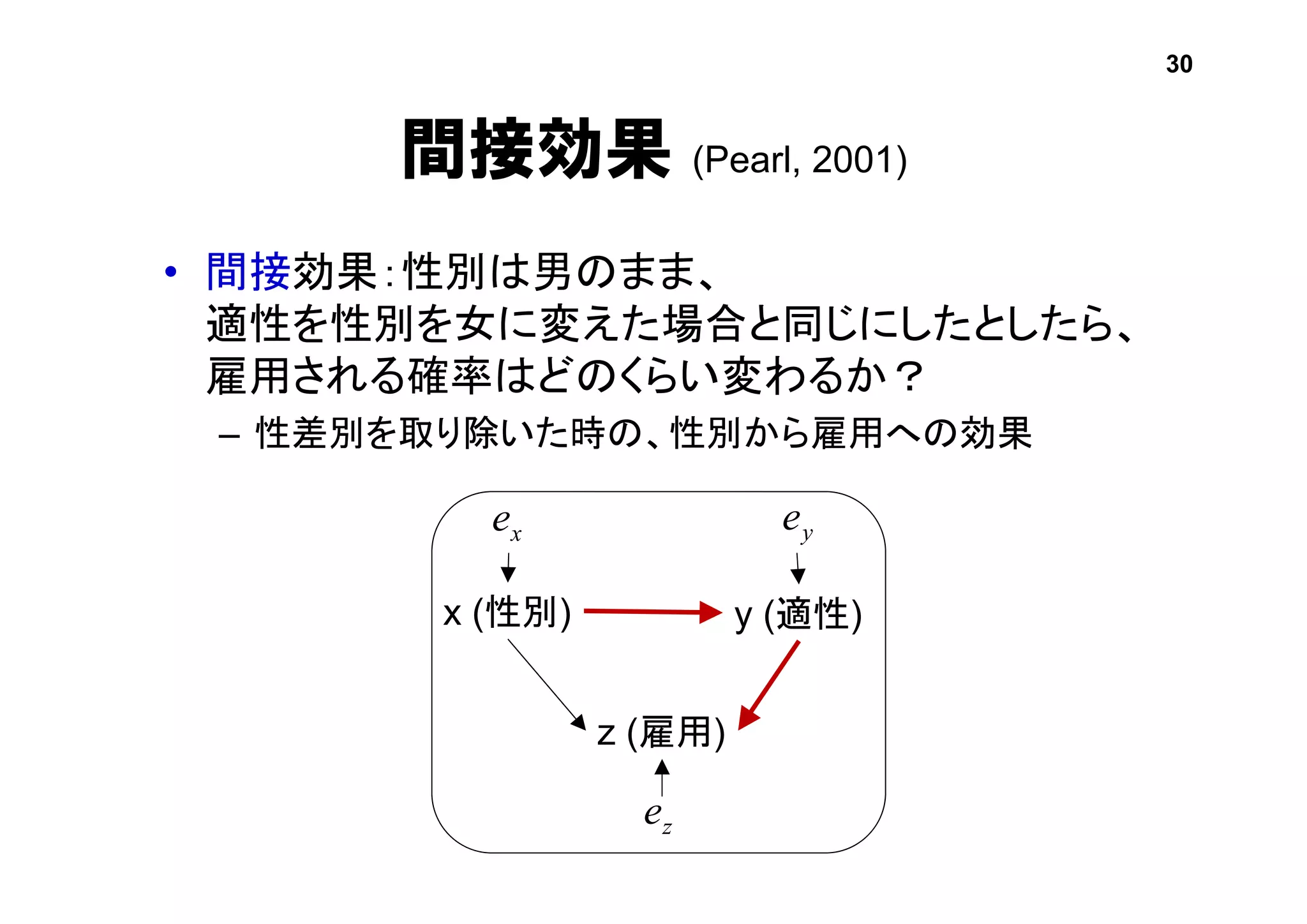 30

間接効果 (Pearl, 2001)

• 間接効果：性別は男のまま、適性を性別を女に変えた場合と同じにしたとしたら、雇用される確率はどのくらい変わるか？

– 性差別を取り除いた時の、性別から雇用への効果

$e_x$

$e_y$

x (性別)

y (適性)

z (雇用)

$e_z$